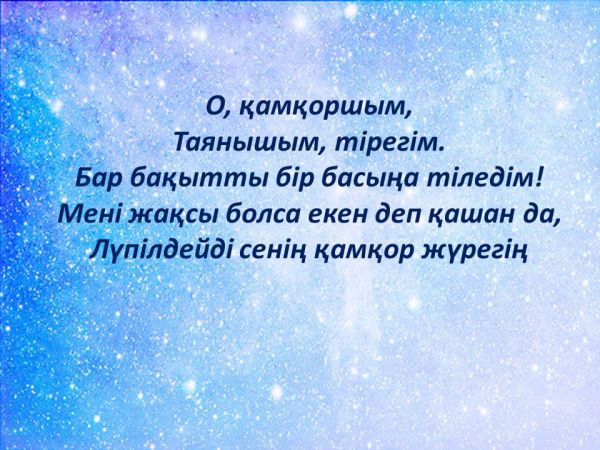 О, қамқоршым,
Таянышым, тірегім.
Бар бақытты бір басыңа тіледім!
Мені жақсы болса екен деп қашан да,
Лүпілдейді сенің қамқор жүрегің